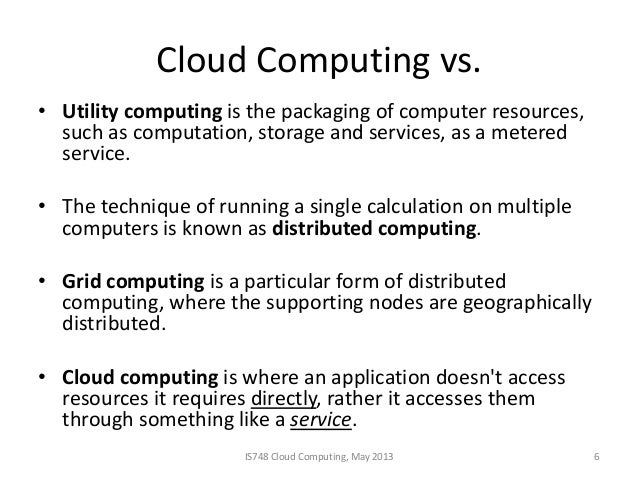 Cloud Computing vs.

• Utility computing is the packaging of computer resources, such as computation, storage and services, as a metered service.

• The technique of running a single calculation on multiple computers is known as distributed computing.

• Grid computing is a particular form of distributed computing, where the supporting nodes are geographically distributed.

• Cloud computing is where an application doesn't access resources it requires directly, rather it accesses them through something like a service.

IS748 Cloud Computing, May 2013

6